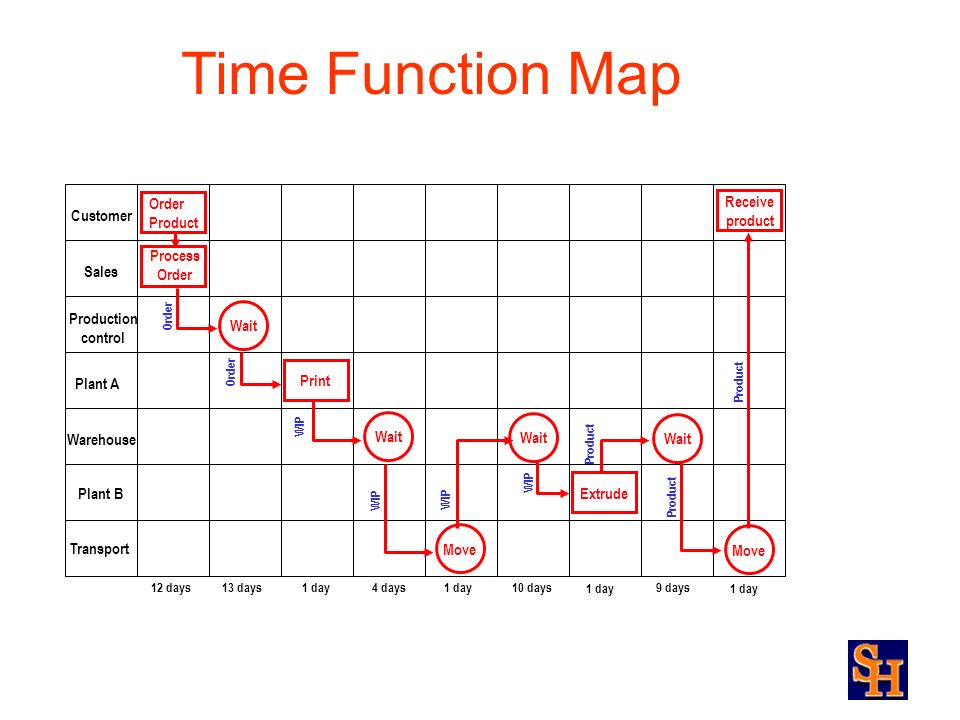 Time Function Map

Customer
Sales
Production control
Plant A
Warehouse
Plant B
Transport

Order Product
Process Order
Order
Wait
Order
Print
WIP
Wait
WIP
Move
WIP
Wait
WIP
Extrude
Product
Wait
Product
Move
Product
Receive product

12 days
13 days
1 day
4 days
1 day
10 days
1 day
9 days
1 day

SH